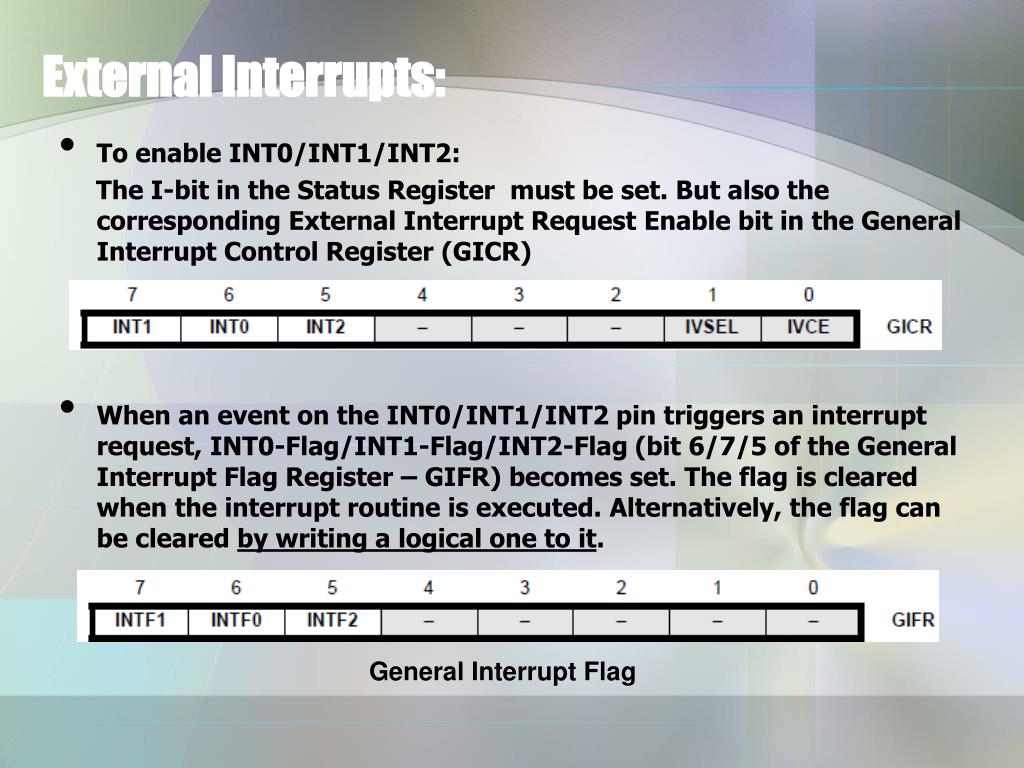 External Interrupts:

• To enable INT0/INT1/INT2:

The I-bit in the Status Register must be set. But also the corresponding External Interrupt Request Enable bit in the General Interrupt Control Register (GICR)

| 7 | 6 | 5 | 4 | 3 | 2 | 1 | 0 | |
|---|---|---|---|---|---|---|---|---|
| INT1 | INT0 | INT2 | – | – | – | IVSEL | IVCE | GICR |

• When an event on the INT0/INT1/INT2 pin triggers an interrupt request, INT0-Flag/INT1-Flag/INT2-Flag (bit 6/7/5 of the General Interrupt Flag Register – GIFR) becomes set. The flag is cleared when the interrupt routine is executed. Alternatively, the flag can be cleared by writing a logical one to it.

| 7 | 6 | 5 | 4 | 3 | 2 | 1 | 0 | |
|---|---|---|---|---|---|---|---|---|
| INTF1 | INTF0 | INTF2 | – | – | – | – | – | GIFR |

General Interrupt Flag